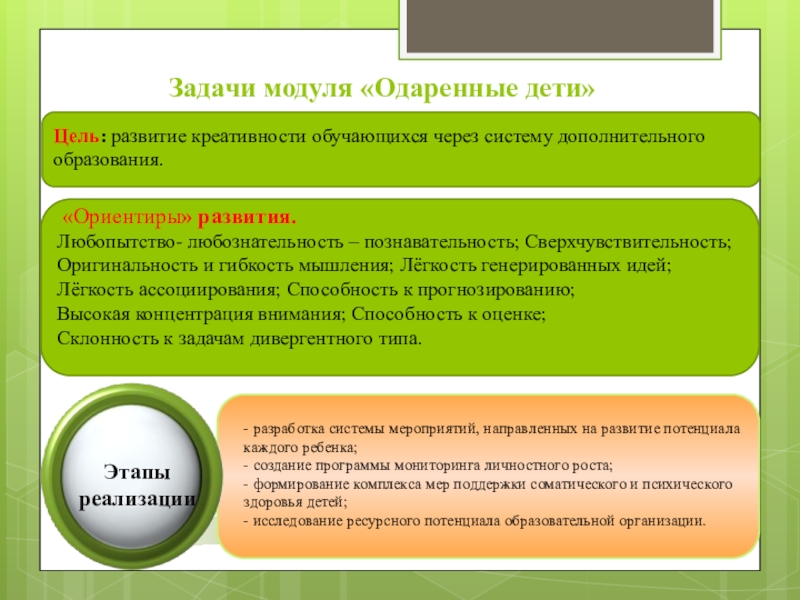 Задачи модуля «Одаренные дети»

Цель: развитие креативности обучающихся через систему дополнительного образования.

«Ориентиры» развития.
Любопытство- любознательность – познавательность; Сверхчувствительность;
Оригинальность и гибкость мышления; Лёгкость генерированных идей;
Лёгкость ассоциирования; Способность к прогнозированию;
Высокая концентрация внимания; Способность к оценке;
Склонность к задачам дивергентного типа.

Этапы реализации

- разработка системы мероприятий, направленных на развитие потенциала каждого ребенка;
- создание программы мониторинга личностного роста;
- формирование комплекса мер поддержки соматического и психического здоровья детей;
- исследование ресурсного потенциала образовательной организации.